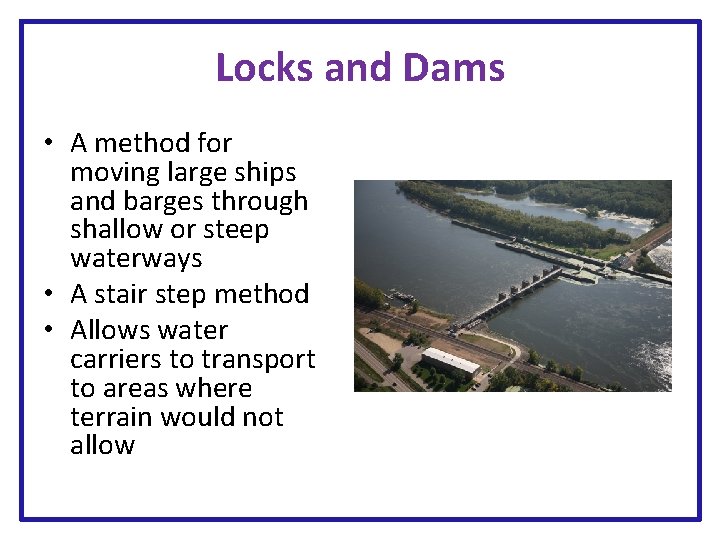 Locks and Dams

• A method for moving large ships and barges through shallow or steep waterways
• A stair step method
• Allows water carriers to transport to areas where terrain would not allow